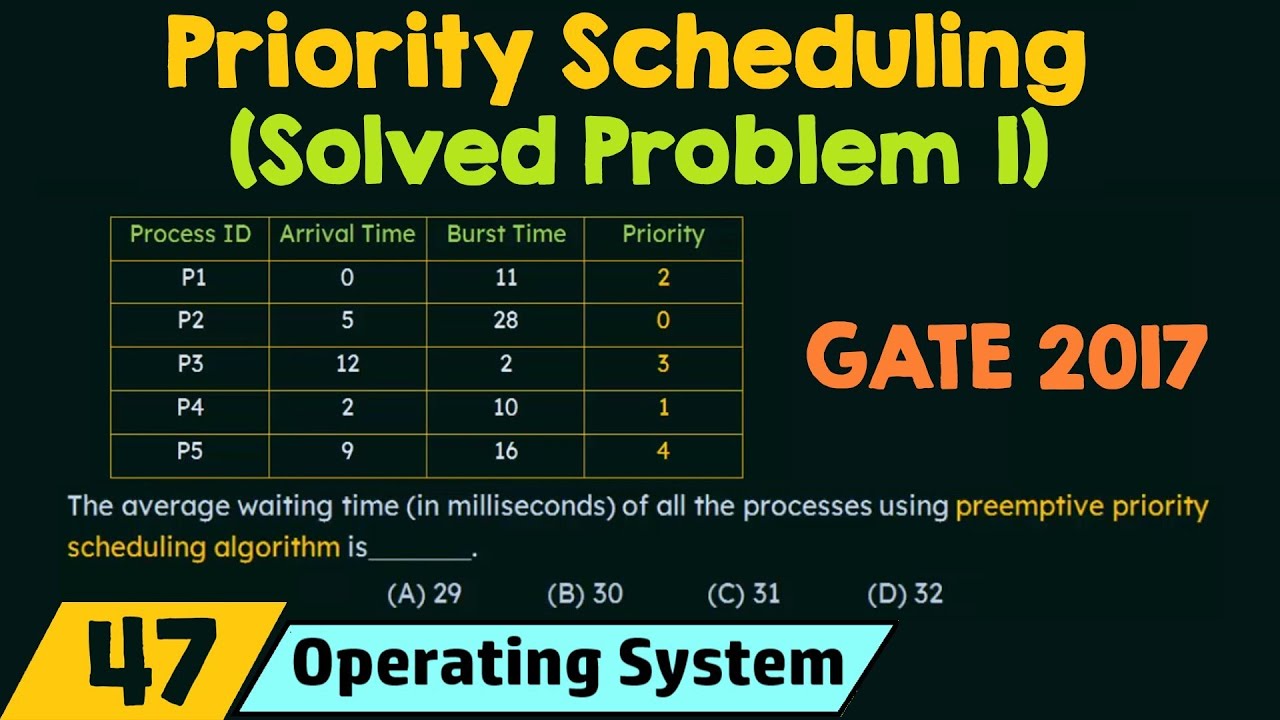 Priority Scheduling
(Solved Problem 1)

| Process ID | Arrival Time | Burst Time | Priority |
|---|---|---|---|
| P1 | 0 | 11 | 2 |
| P2 | 5 | 28 | 0 |
| P3 | 12 | 2 | 3 |
| P4 | 2 | 10 | 1 |
| P5 | 9 | 16 | 4 |

GATE 2017

The average waiting time (in milliseconds) of all the processes using preemptive priority scheduling algorithm is________.

(A) 29 (B) 30 (C) 31 (D) 32

47 Operating System